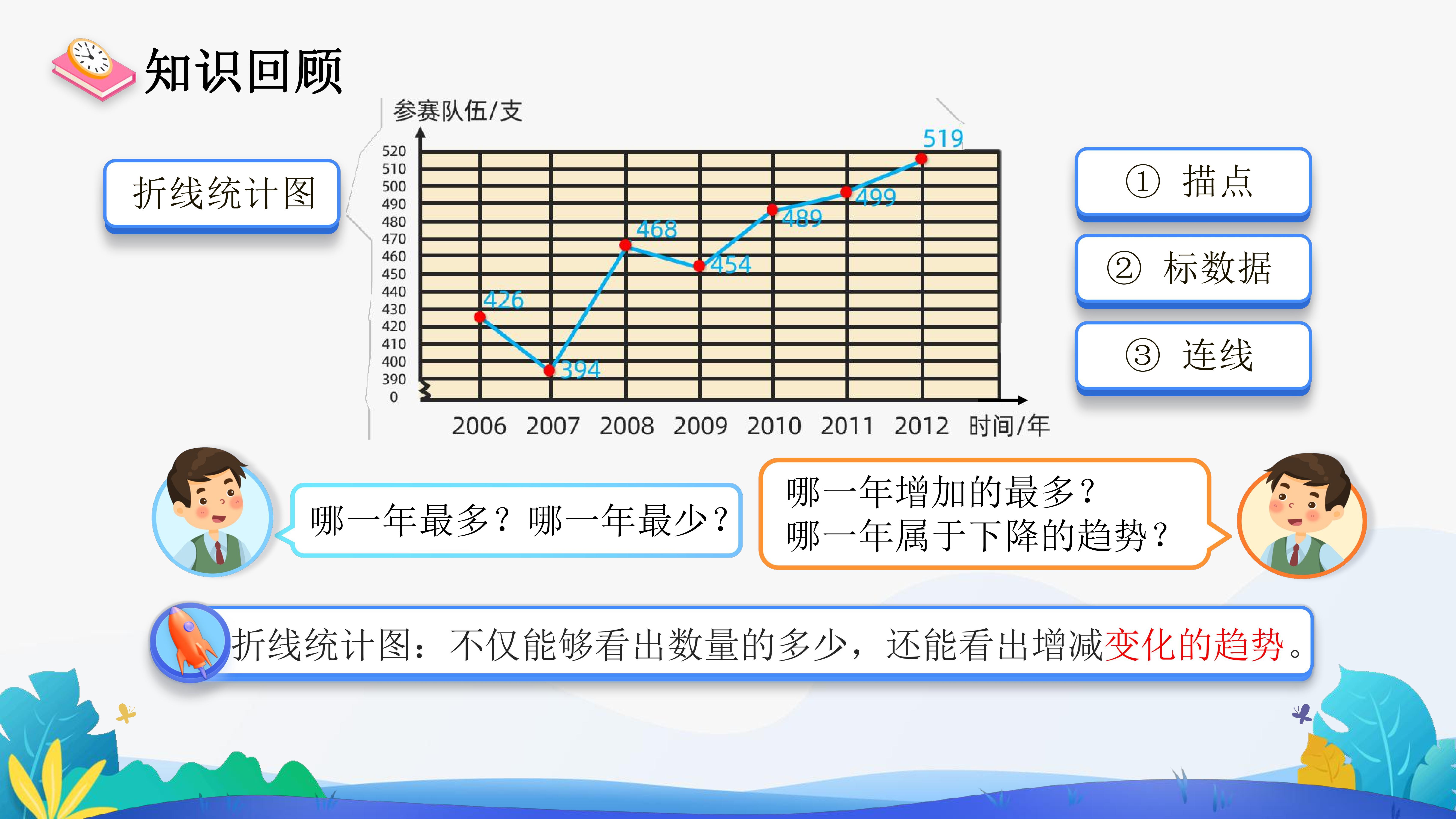 知识回顾

折线统计图

参赛队伍/支

520
510
500
490
480
470
460
450
440
430
420
410
400
390
0

426
394
468
454
489
499
519

2006 2007 2008 2009 2010 2011 2012 时间/年

① 描点

② 标数据

③ 连线

哪一年最多？哪一年最少？

哪一年增加的最多？
哪一年属于下降的趋势？

折线统计图：不仅能够看出数量的多少，还能看出增减变化的趋势。